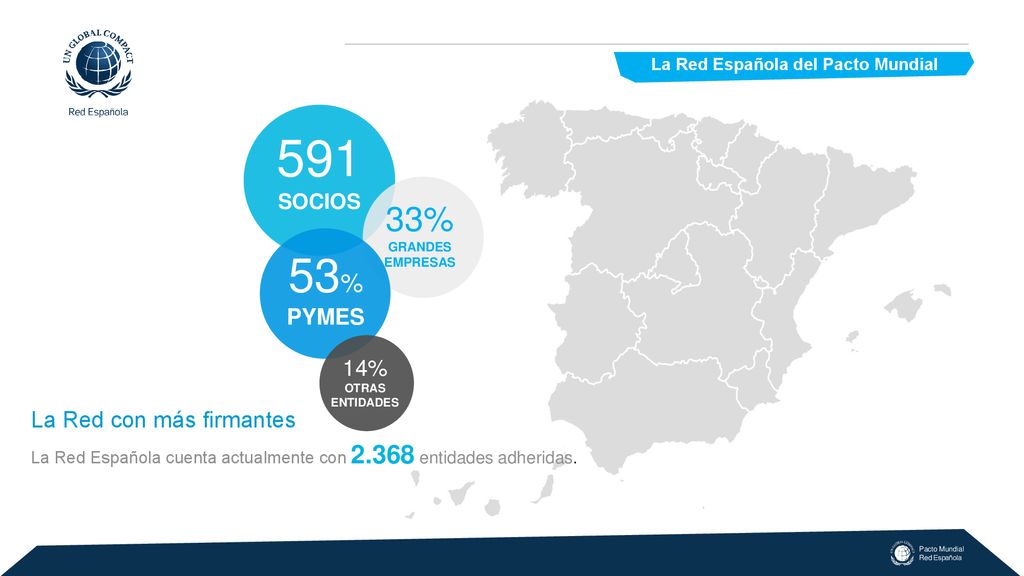 UN GLOBAL COMPACT
Red Española

La Red Española del Pacto Mundial

591
SOCIOS

33%
GRANDES EMPRESAS

53%
PYMES

14%
OTRAS ENTIDADES

La Red con más firmantes

La Red Española cuenta actualmente con 2.368 entidades adheridas.

Pacto Mundial
Red Española